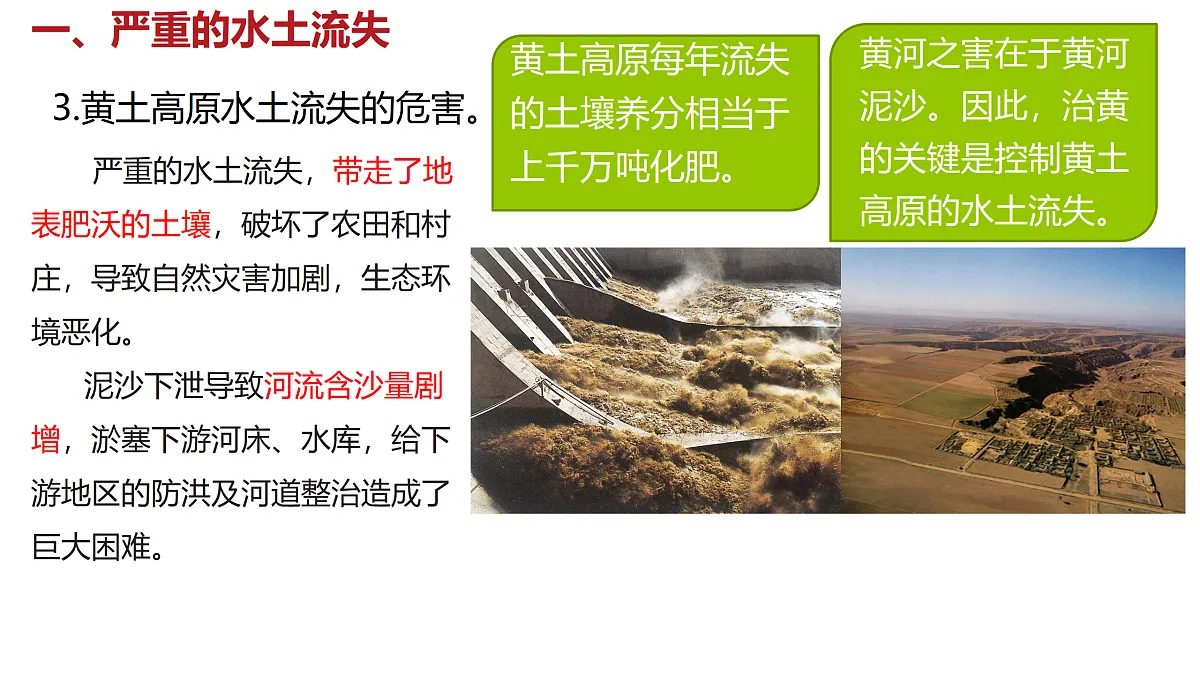 一、严重的水土流失

3.黄土高原水土流失的危害。

严重的水土流失，带走了地表肥沃的土壤，破坏了农田和村庄，导致自然灾害加剧，生态环境恶化。

泥沙下泄导致河流含沙量剧增，淤塞下游河床、水库，给下游地区的防洪及河道整治造成了巨大困难。

黄土高原每年流失的土壤养分相当于上千万吨化肥。

黄河之害在于黄河泥沙。因此，治黄的关键是控制黄土高原的水土流失。